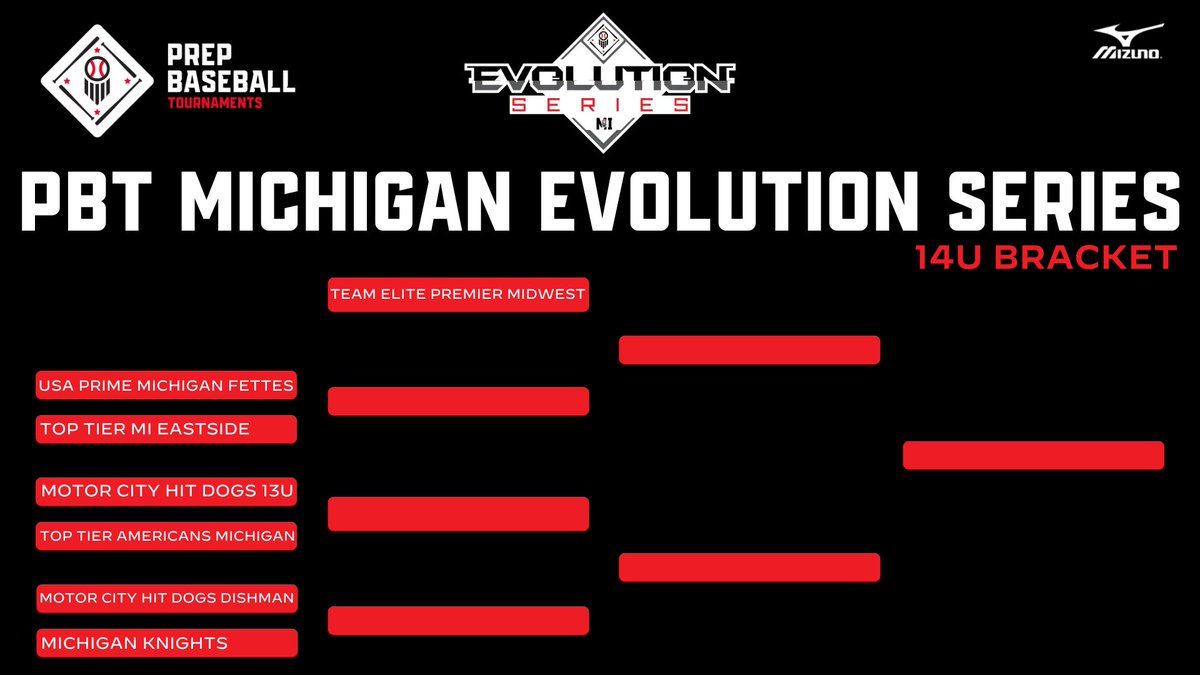 PREP BASEBALL TOURNAMENTS

EVOLUTION SERIES MI

MIZUNO

PBT MICHIGAN EVOLUTION SERIES

14U BRACKET

TEAM ELITE PREMIER MIDWEST

USA PRIME MICHIGAN FETTES

TOP TIER MI EASTSIDE

MOTOR CITY HIT DOGS 13U

TOP TIER AMERICANS MICHIGAN

MOTOR CITY HIT DOGS DISHMAN

MICHIGAN KNIGHTS